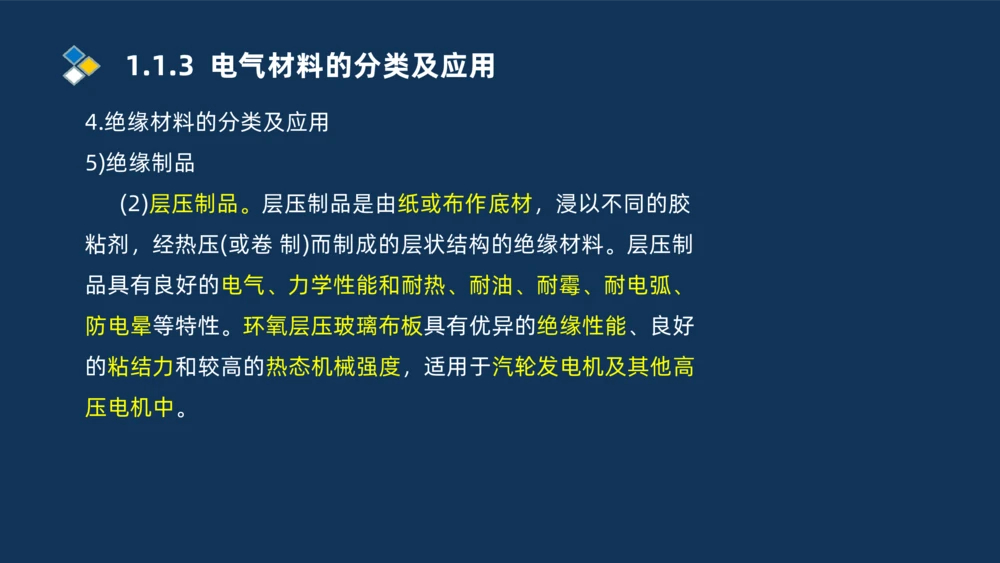 1.1.3 电气材料的分类及应用

4.绝缘材料的分类及应用

5)绝缘制品

(2)层压制品。层压制品是由纸或布作底材，浸以不同的胶粘剂，经热压(或卷 制)而制成的层状结构的绝缘材料。层压制品具有良好的电气、力学性能和耐热、耐油、耐霉、耐电弧、防电晕等特性。环氧层压玻璃布板具有优异的绝缘性能、良好的粘结力和较高的热态机械强度，适用于汽轮发电机及其他高压电机中。